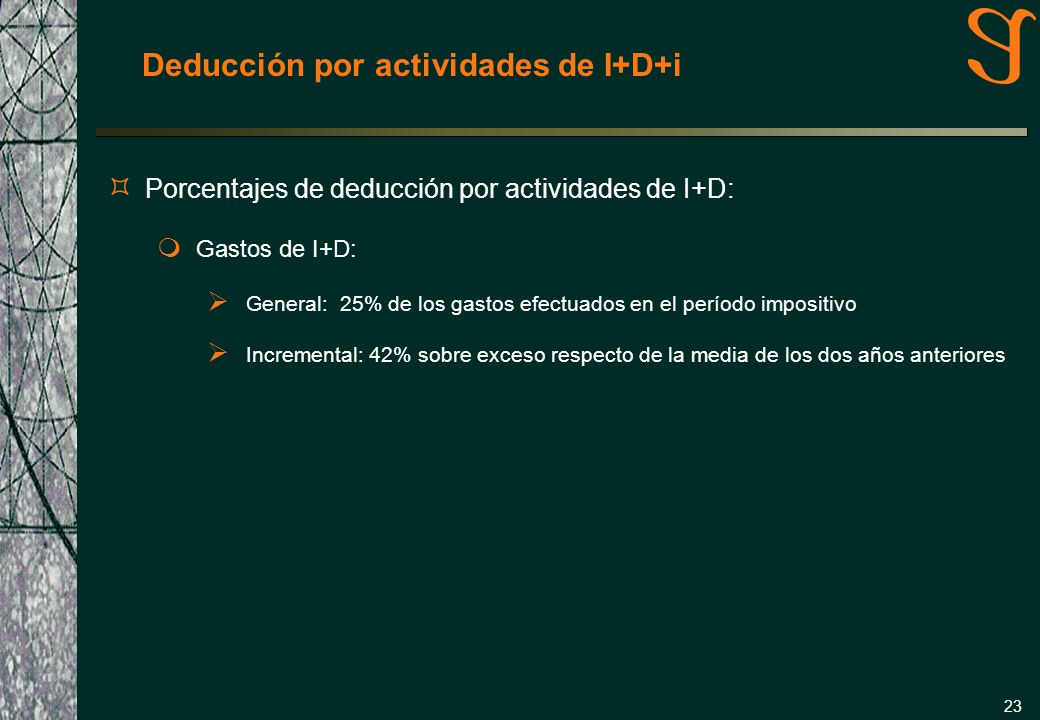 Deducción por actividades de I+D+i

Porcentajes de deducción por actividades de I+D:

Gastos de I+D:

General: 25% de los gastos efectuados en el período impositivo

Incremental: 42% sobre exceso respecto de la media de los dos años anteriores

23